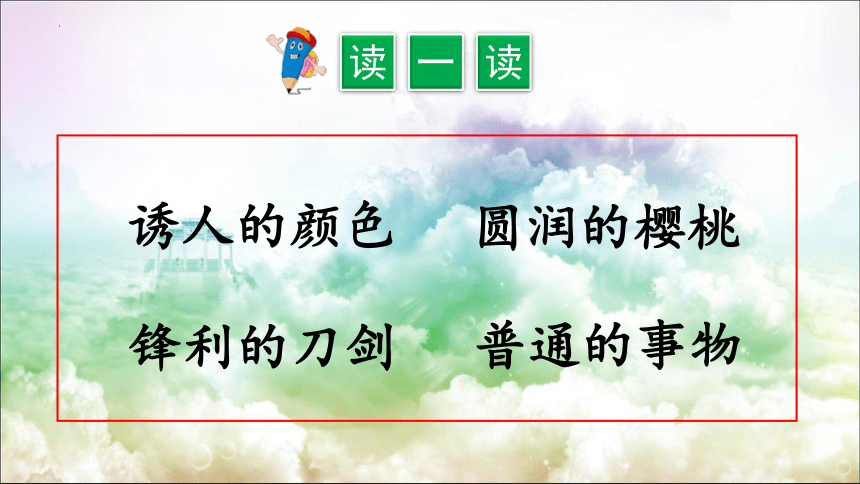 读 一 读

诱人的颜色　圆润的樱桃

锋利的刀剑　普通的事物